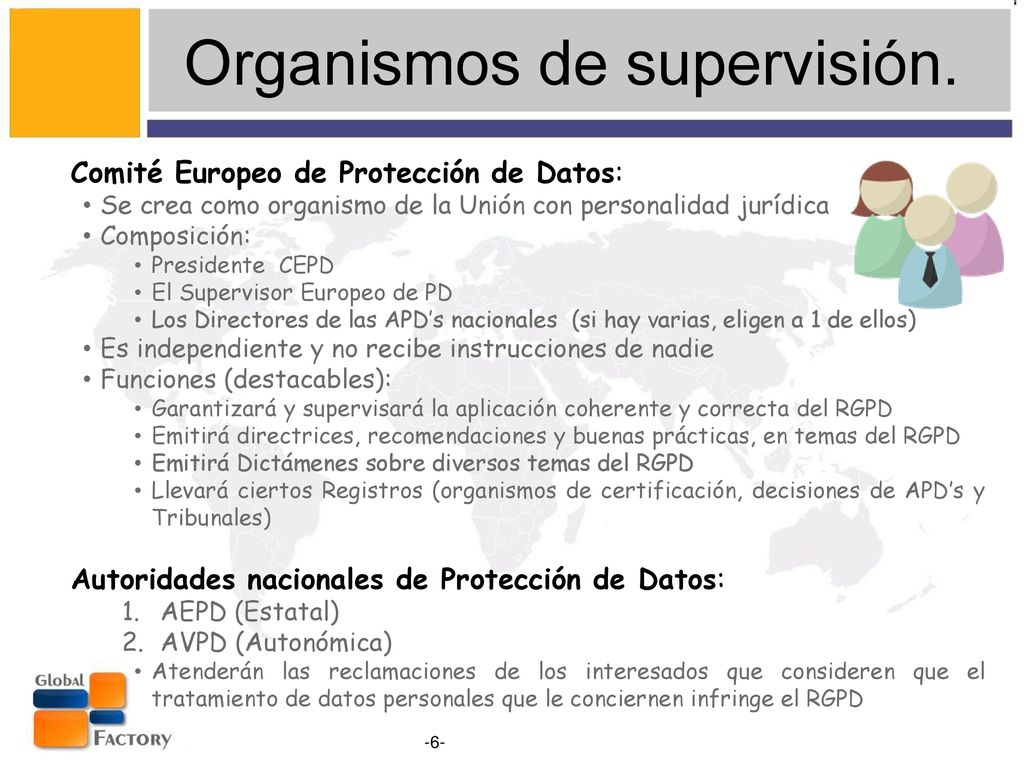 Organismos de supervisión.

Comité Europeo de Protección de Datos:
• Se crea como organismo de la Unión con personalidad jurídica
• Composición:
• Presidente CEPD
• El Supervisor Europeo de PD
• Los Directores de las APD's nacionales (si hay varias, eligen a 1 de ellos)
• Es independiente y no recibe instrucciones de nadie
• Funciones (destacables):
• Garantizará y supervisará la aplicación coherente y correcta del RGPD
• Emitirá directrices, recomendaciones y buenas prácticas, en temas del RGPD
• Emitirá Dictámenes sobre diversos temas del RGPD
• Llevará ciertos Registros (organismos de certificación, decisiones de APD's y Tribunales)

Autoridades nacionales de Protección de Datos:
1. AEPD (Estatal)
2. AVPD (Autonómica)
• Atenderán las reclamaciones de los interesados que consideren que el tratamiento de datos personales que le conciernen infringe el RGPD

Global FACTORY

-6-